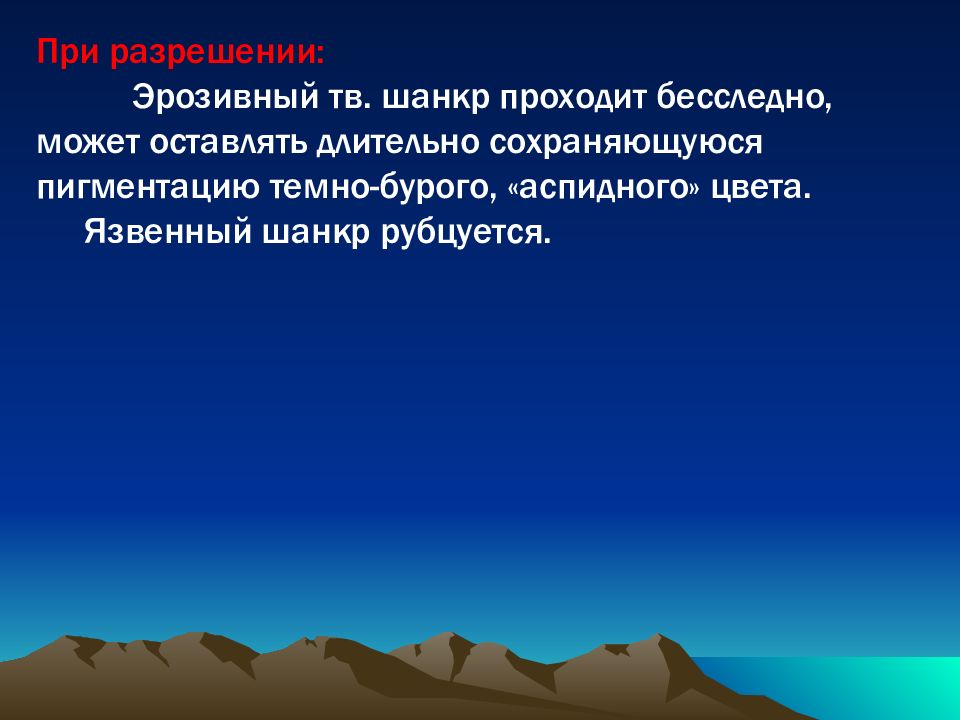 При разрешении:

Эрозивный тв. шанкр проходит бесследно, может оставлять длительно сохраняющуюся пигментацию темно-бурого, «аспидного» цвета.

Язвенный шанкр рубцуется.